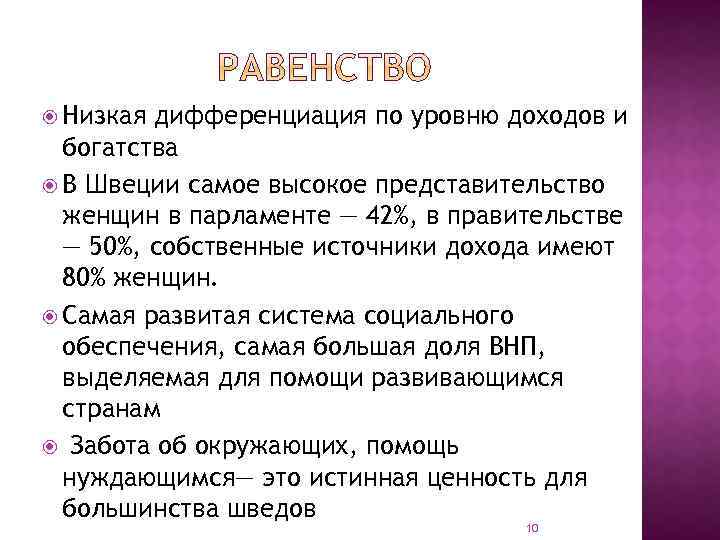 РАВЕНСТВО

Низкая дифференциация по уровню доходов и богатства

В Швеции самое высокое представительство женщин в парламенте — 42%, в правительстве — 50%, собственные источники дохода имеют 80% женщин.

Самая развитая система социального обеспечения, самая большая доля ВНП, выделяемая для помощи развивающимся странам

Забота об окружающих, помощь нуждающимся— это истинная ценность для большинства шведов

10